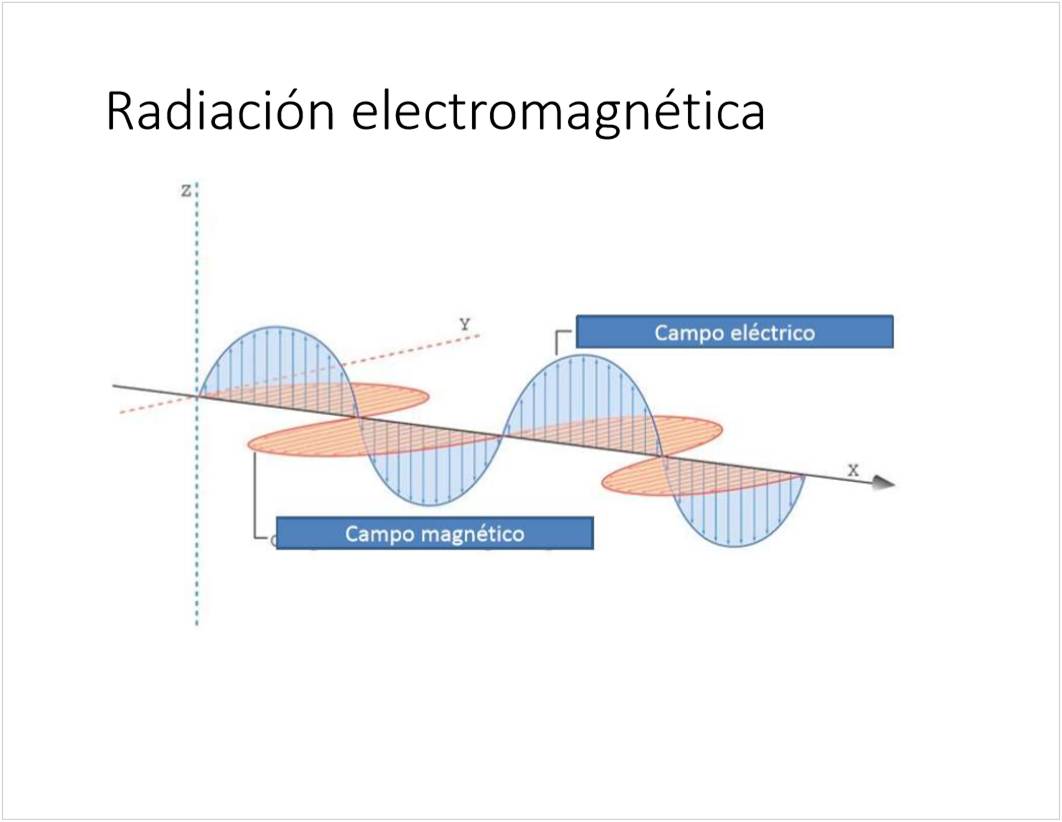 Radiación electromagnética

Z

Y

Campo eléctrico

X

Campo magnético